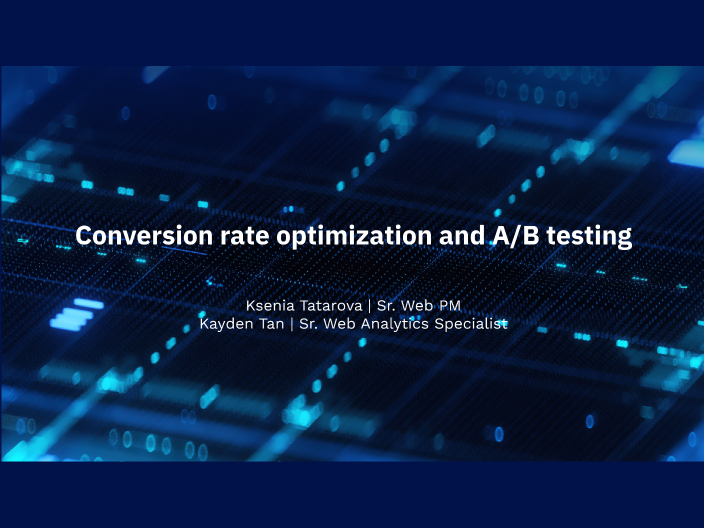 Conversion rate optimization and A/B testing

Ksenia Tatarova | Sr. Web PM
Kayden Tan | Sr. Web Analytics Specialist